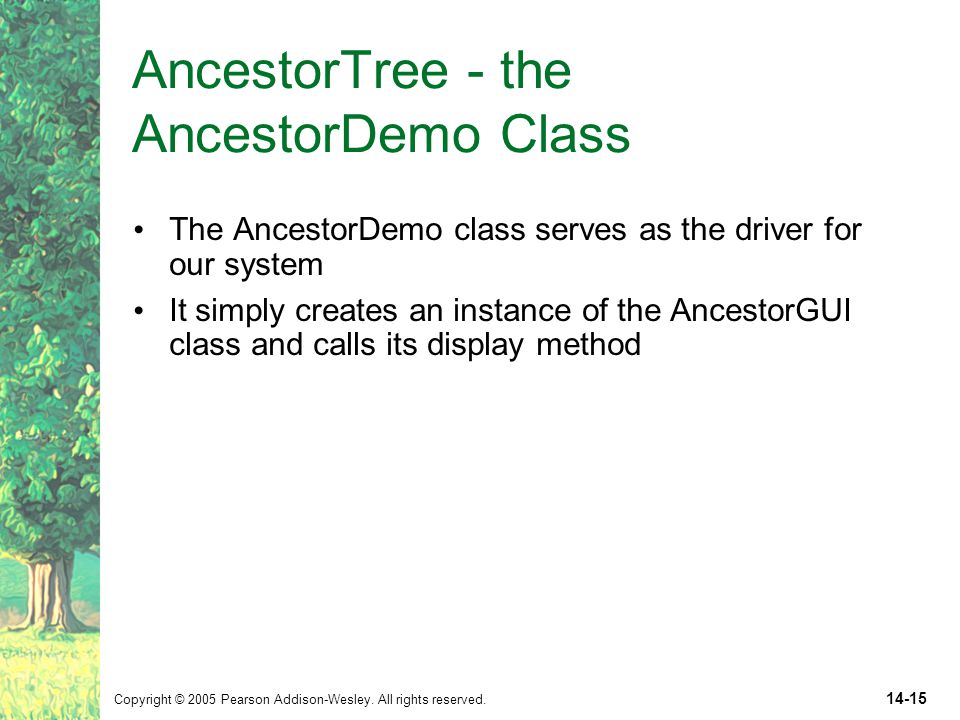 AncestorTree - the AncestorDemo Class

• The AncestorDemo class serves as the driver for our system
• It simply creates an instance of the AncestorGUI class and calls its display method

Copyright © 2005 Pearson Addison-Wesley. All rights reserved.

14-15